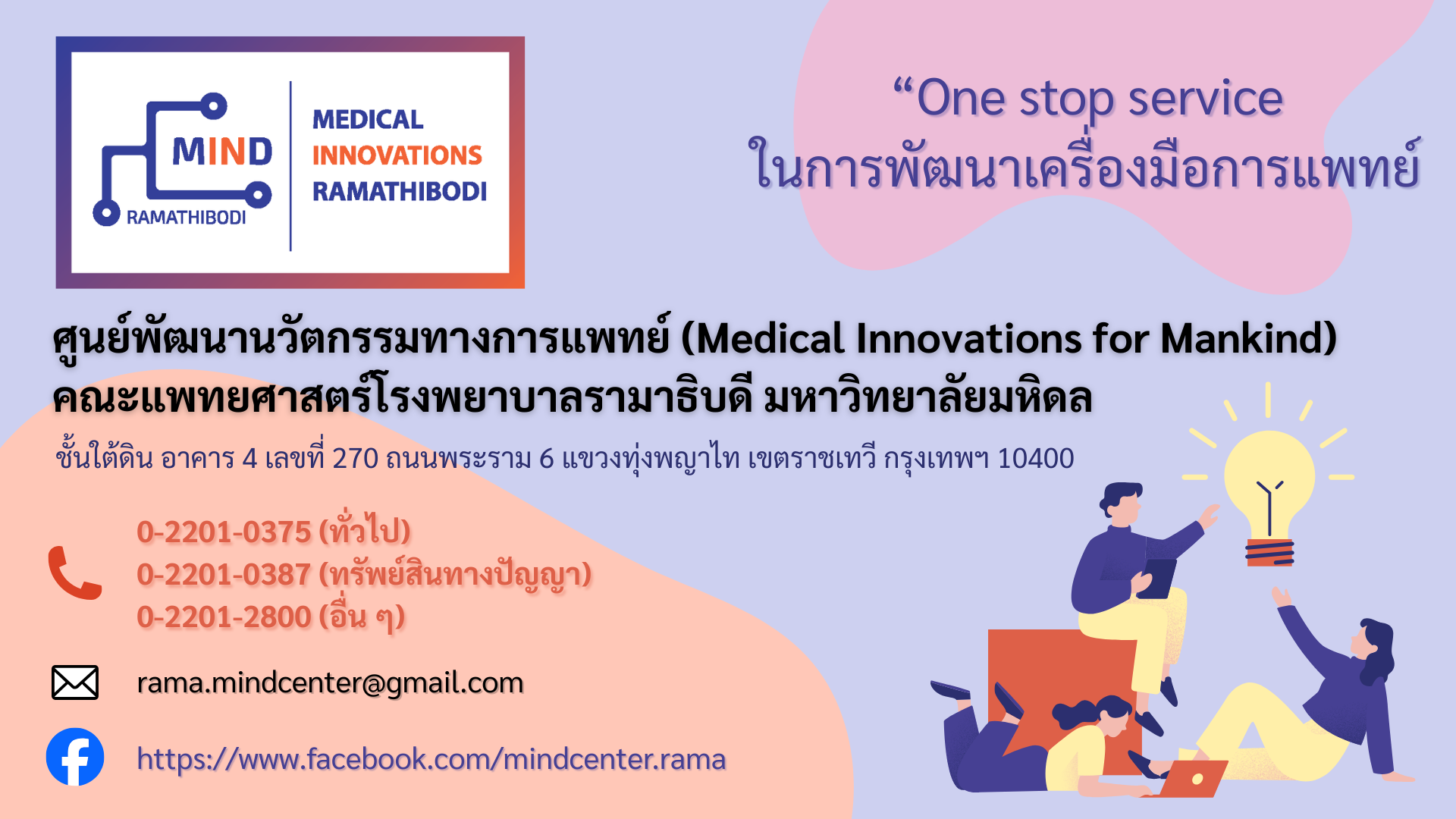 MIND
RAMATHIBODI

MEDICAL
INNOVATIONS
RAMATHIBODI

“One stop service
ในการพัฒนาเครื่องมือการแพทย์

ศูนย์พัฒนานวัตกรรมทางการแพทย์ (Medical Innovations for Mankind)
คณะแพทยศาสตร์โรงพยาบาลรามาธิบดี มหาวิทยาลัยมหิดล

ชั้นใต้ดิน อาคาร 4 เลขที่ 270 ถนนพระราม 6 แขวงทุ่งพญาไท เขตราชเทวี กรุงเทพฯ 10400

0-2201-0375 (ทั่วไป)
0-2201-0387 (ทรัพย์สินทางปัญญา)
0-2201-2800 (อื่น ๆ)

rama.mindcenter@gmail.com

https://www.facebook.com/mindcenter.rama